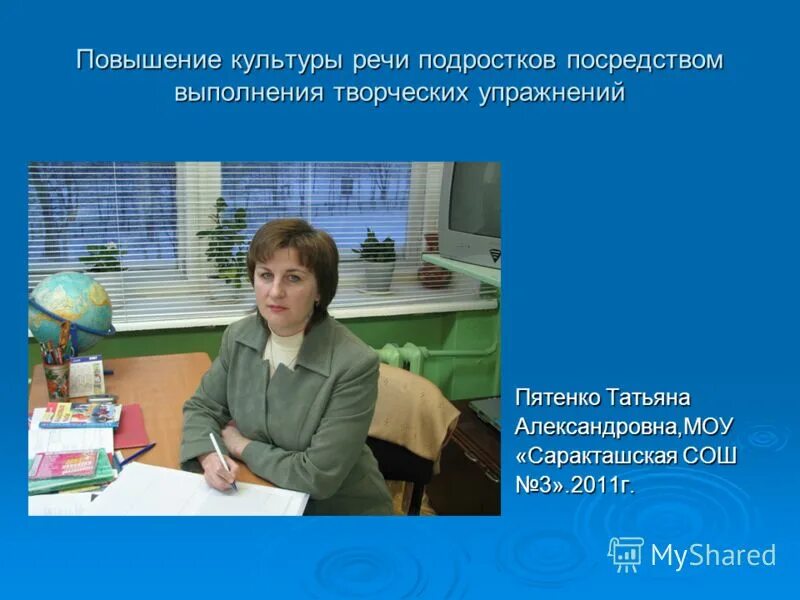 Повышение культуры речи подростков посредством выполнения творческих упражнений

Пятенко Татьяна Александровна,МОУ «Саракташская СОШ №3».2011г.

MyShared